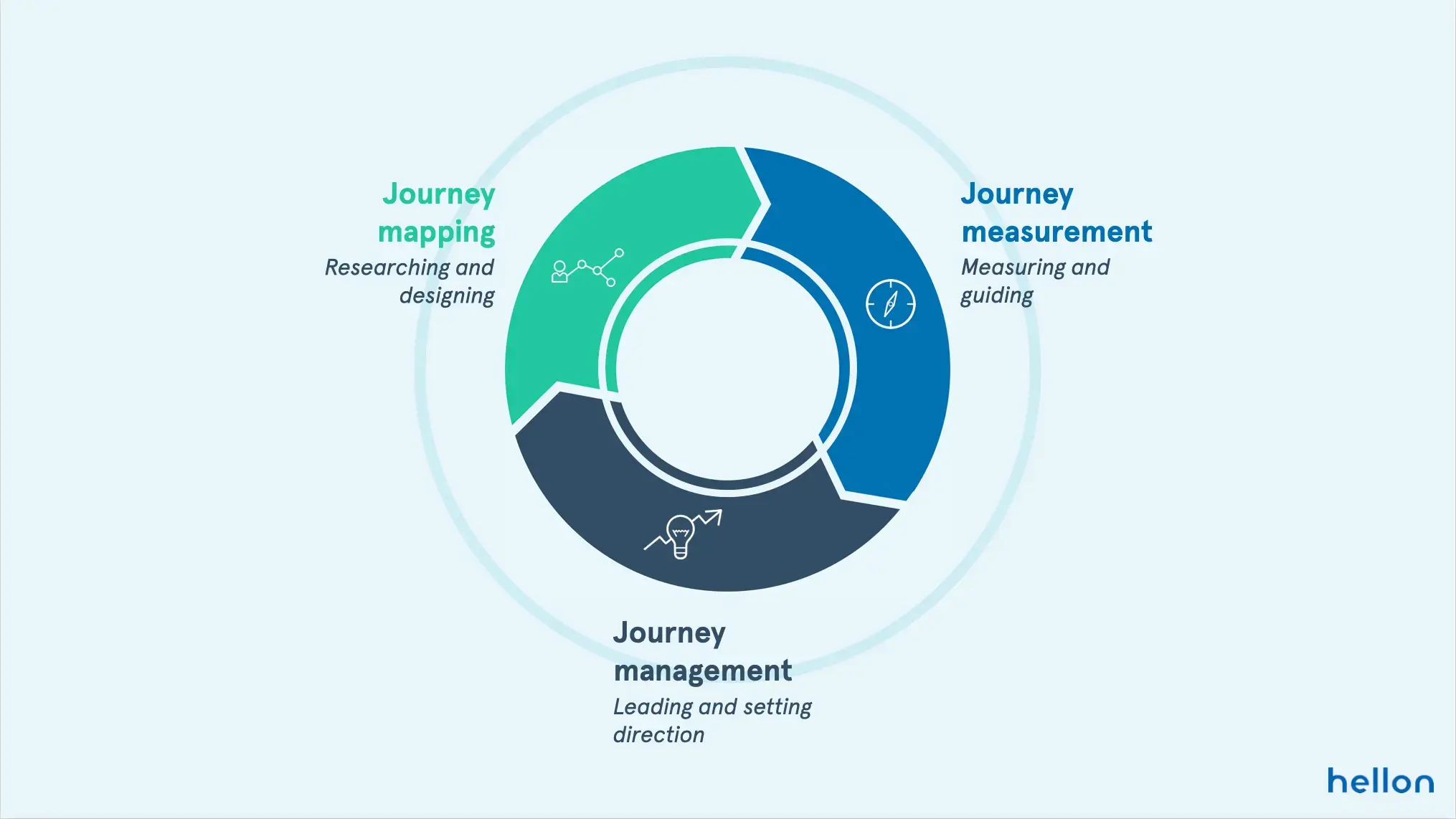 Journey mapping
Researching and designing

Journey measurement
Measuring and guiding

Journey management
Leading and setting direction

hellon